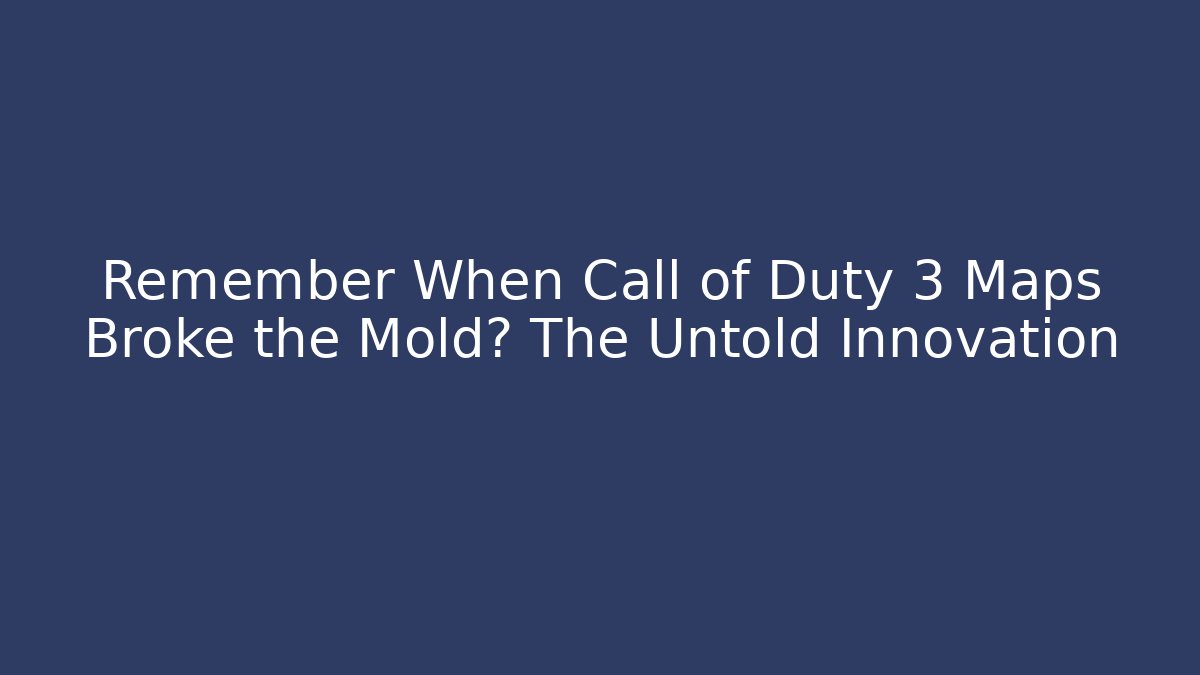 Remember When Call of Duty 3 Maps Broke the Mold? The Untold Innovation